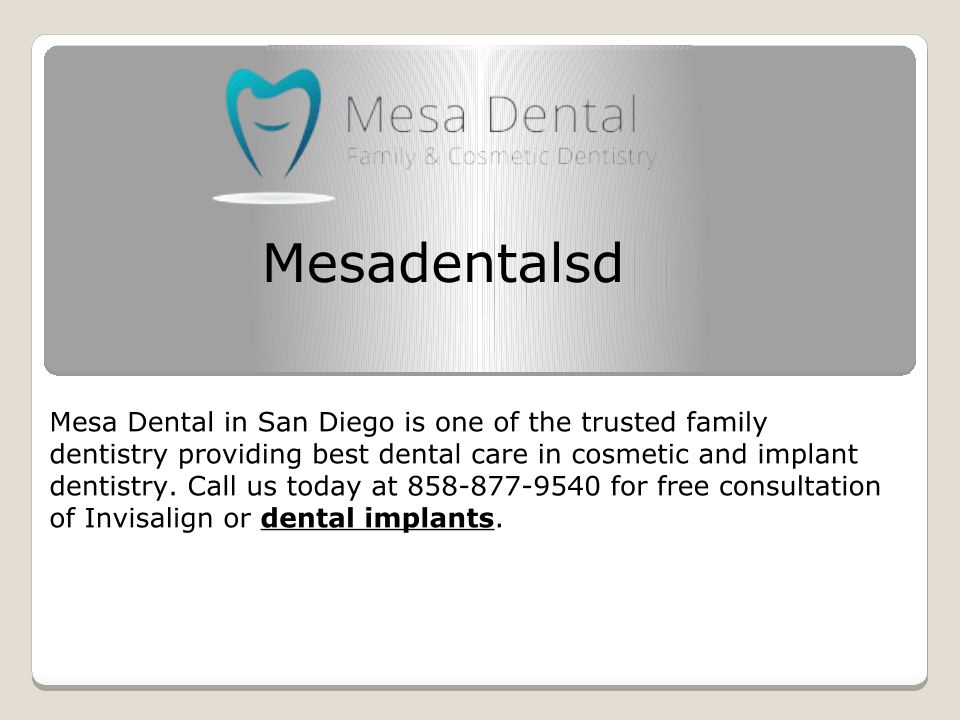 Mesa Dental
Family & Cosmetic Dentistry

Mesadentalsd

Mesa Dental in San Diego is one of the trusted family dentistry providing best dental care in cosmetic and implant dentistry. Call us today at 858-877-9540 for free consultation of Invisalign or dental implants.